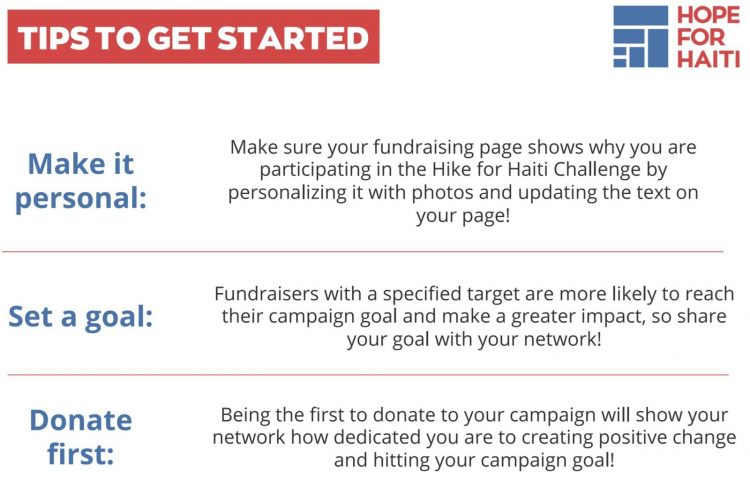 TIPS TO GET STARTED

HOPE FOR HAITI

Make it personal:

Make sure your fundraising page shows why you are participating in the Hike for Haiti Challenge by personalizing it with photos and updating the text on your page!

Set a goal:

Fundraisers with a specified target are more likely to reach their campaign goal and make a greater impact, so share your goal with your network!

Donate first:

Being the first to donate to your campaign will show your network how dedicated you are to creating positive change and hitting your campaign goal!